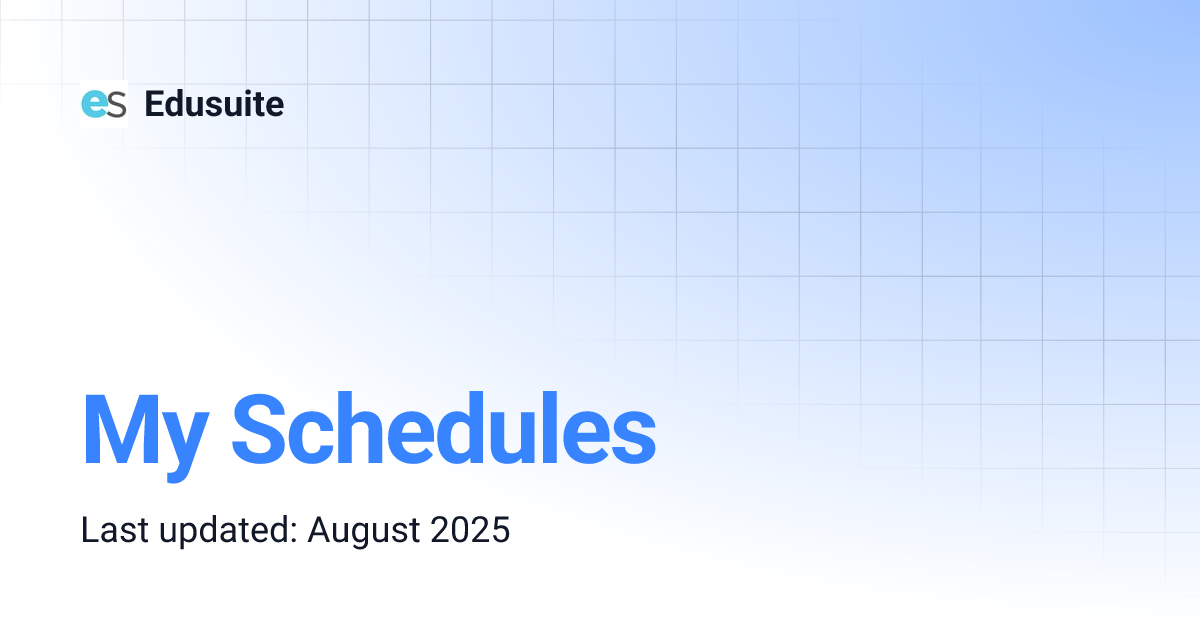 eS Edusuite

My Schedules

Last updated: August 2025